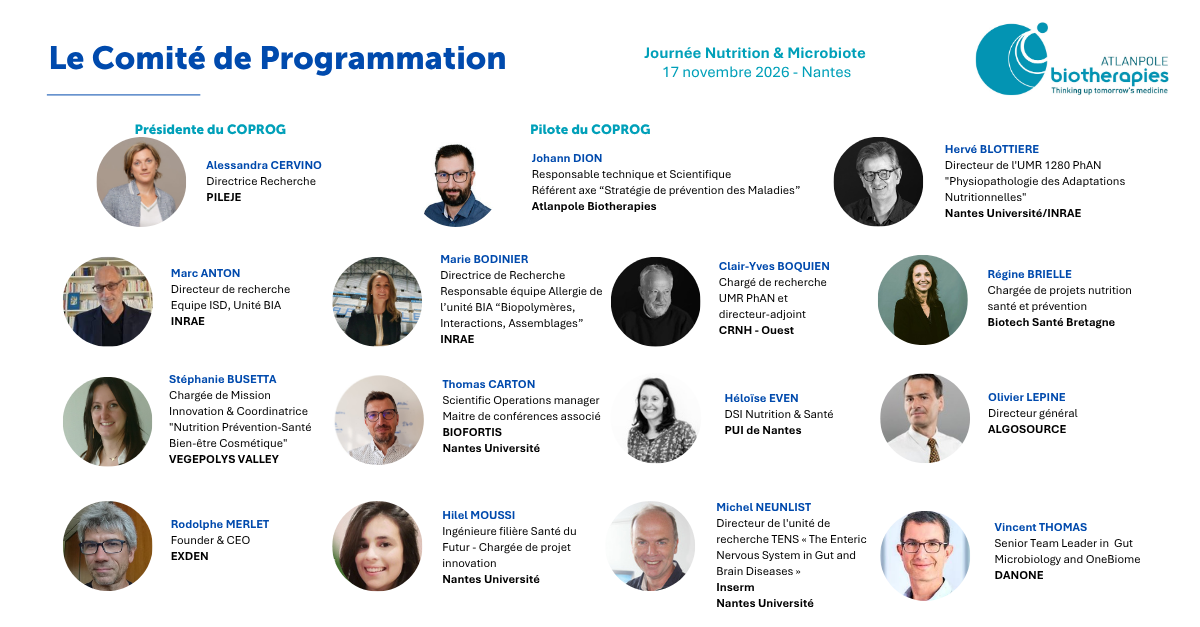 Le Comité de Programmation

Journée Nutrition & Microbiote
17 novembre 2026 - Nantes

ATLANPOLE
biotherapies
Thinking up tomorrow's medicine

Présidente du COPROG

Alessandra CERVINO
Directrice Recherche
PILEJE

Pilote du COPROG

Johann DION
Responsable technique et Scientifique
Référent axe "Stratégie de prévention des Maladies"
Atlanpole Biotherapies

Hervé BLOTTIERE
Directeur de l'UMR 1280 PhAN
"Physiopathologie des Adaptations Nutritionnelles"
Nantes Université/INRAE

Marc ANTON
Directeur de recherche
Equipe ISD, Unité BIA
INRAE

Marie BODINIER
Directrice de Recherche
Responsable équipe Allergie de l'unité BIA "Biopolymères, Interactions, Assemblages"
INRAE

Clair-Yves BOQUIEN
Chargé de recherche
UMR PhAN et directeur-adjoint
CRNH - Ouest

Régine BRIELLE
Chargée de projets nutrition santé et prévention
Biotech Santé Bretagne

Stéphanie BUSETTA
Chargée de Mission Innovation & Coordinatrice "Nutrition Prévention-Santé Bien-être Cosmétique"
VEGEPOLYS VALLEY

Thomas CARTON
Scientific Operations manager
Maitre de conférences associé
BIOFORTIS
Nantes Université

Héloïse EVEN
DSI Nutrition & Santé
PUI de Nantes

Olivier LEPINE
Directeur général
ALGOSOURCE

Rodolphe MERLET
Founder & CEO
EXDEN

Hilel MOUSSI
Ingénieure filière Santé du Futur - Chargée de projet innovation
Nantes Université

Michel NEUNLIST
Directeur de l'unité de recherche TENS « The Enteric Nervous System in Gut and Brain Diseases »
Inserm
Nantes Université

Vincent THOMAS
Senior Team Leader in Gut Microbiology and OneBiome
DANONE